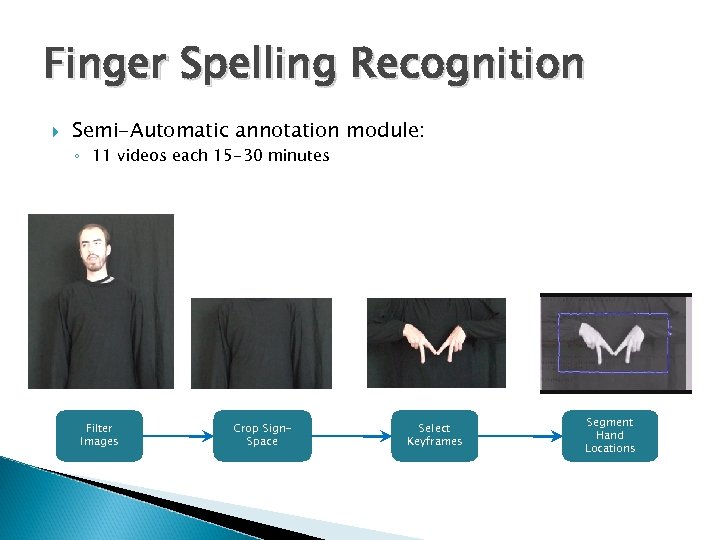 Finger Spelling Recognition

Semi-Automatic annotation module:
11 videos each 15-30 minutes

Filter Images

Crop Sign-Space

Select Keyframes

Segment Hand Locations